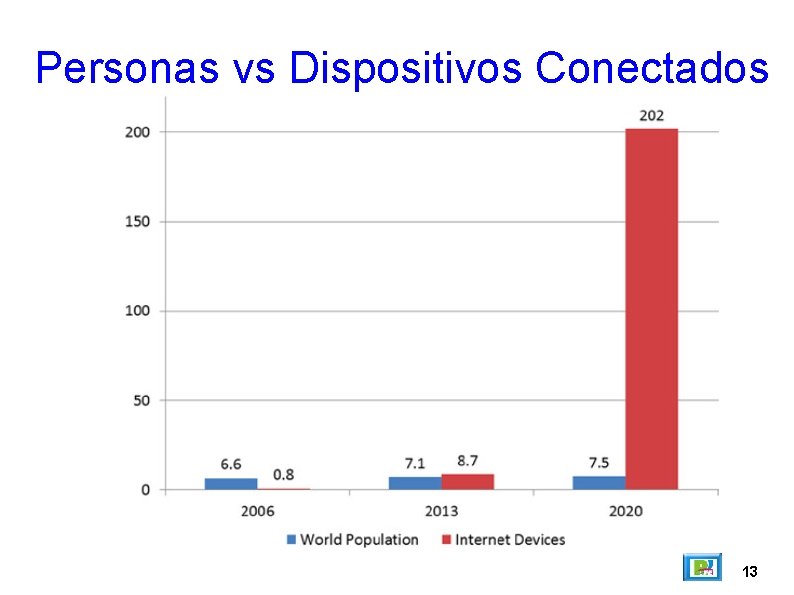 Personas vs Dispositivos Conectados

200
150
100
50
0

6.6 0.8
7.1 8.7
7.5 202

2006 2013 2020

World Population Internet Devices

13